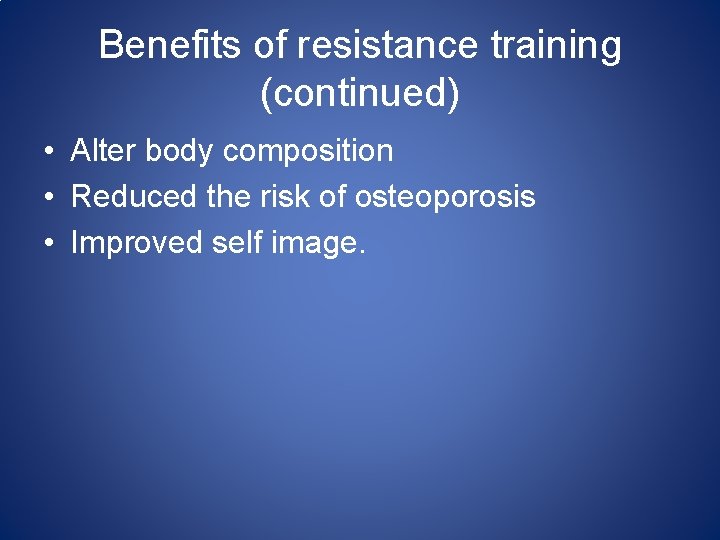 Benefits of resistance training (continued)

• Alter body composition
• Reduced the risk of osteoporosis
• Improved self image.